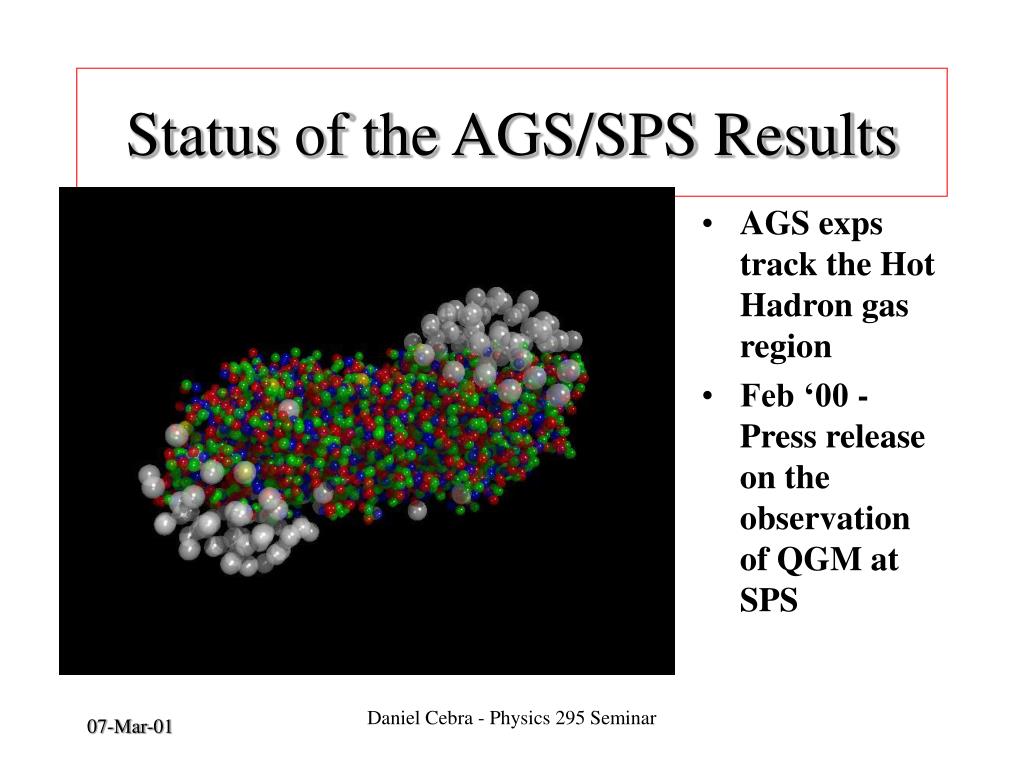 Status of the AGS/SPS Results

• AGS exps track the Hot Hadron gas region
• Feb ‘00 - Press release on the observation of QGM at SPS

07-Mar-01

Daniel Cebra - Physics 295 Seminar